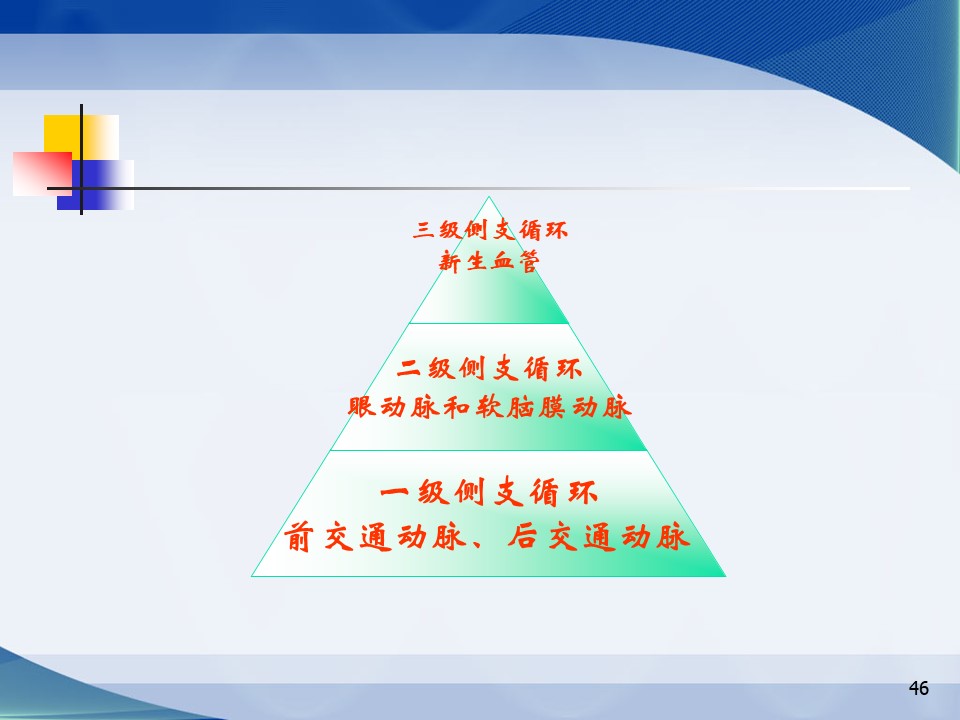 三级侧支循环
新生血管

二级侧支循环
眼动脉和软脑膜动脉

一级侧支循环
前交通动脉、后交通动脉

46